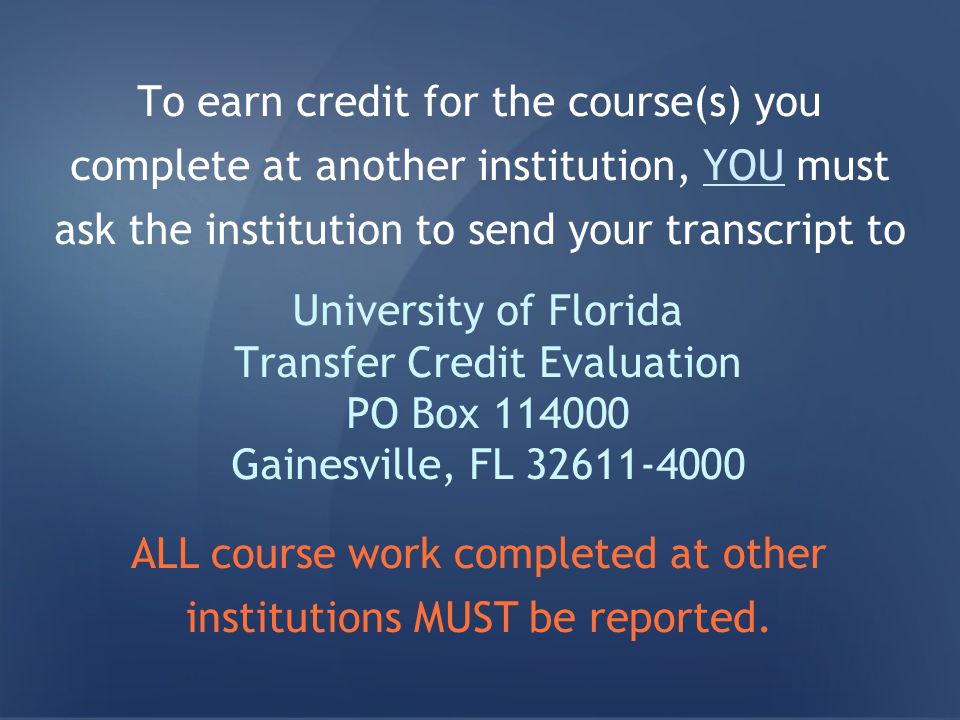 To earn credit for the course(s) you complete at another institution, YOU must ask the institution to send your transcript to

University of Florida
Transfer Credit Evaluation
PO Box 114000
Gainesville, FL 32611-4000

ALL course work completed at other institutions MUST be reported.